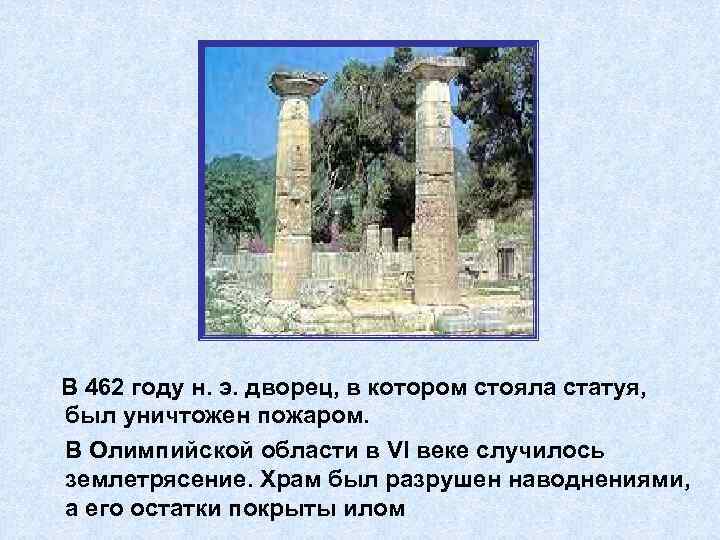 В 462 году н. э. дворец, в котором стояла статуя, был уничтожен пожаром.

В Олимпийской области в VI веке случилось землетрясение. Храм был разрушен наводнениями, а его остатки покрыты илом